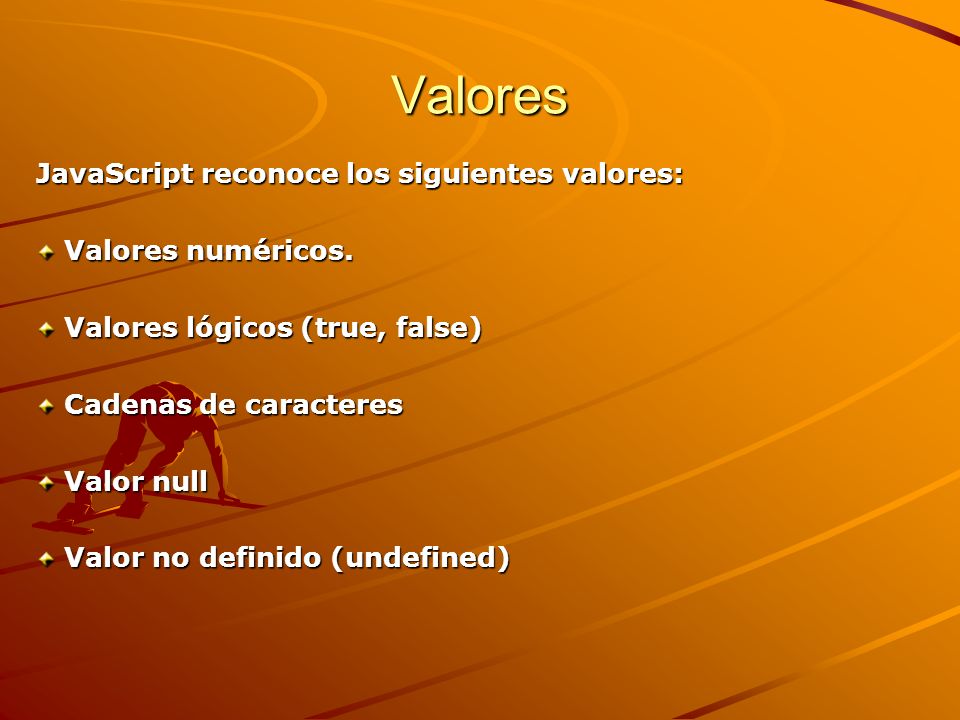 Valores

JavaScript reconoce los siguientes valores:

Valores numéricos.

Valores lógicos (true, false)

Cadenas de caracteres

Valor null

Valor no definido (undefined)